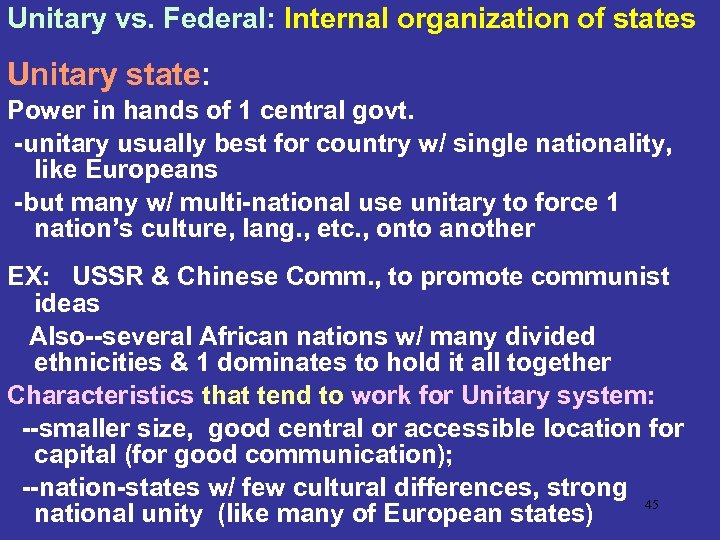 Unitary vs. Federal: Internal organization of states

Unitary state:

Power in hands of 1 central govt.

-unitary usually best for country w/ single nationality, like Europeans

-but many w/ multi-national use unitary to force 1 nation's culture, lang., etc., onto another

EX: USSR & Chinese Comm., to promote communist ideas

Also--several African nations w/ many divided ethnicities & 1 dominates to hold it all together

Characteristics that tend to work for Unitary system:

--smaller size, good central or accessible location for capital (for good communication);

--nation-states w/ few cultural differences, strong national unity (like many of European states)

45